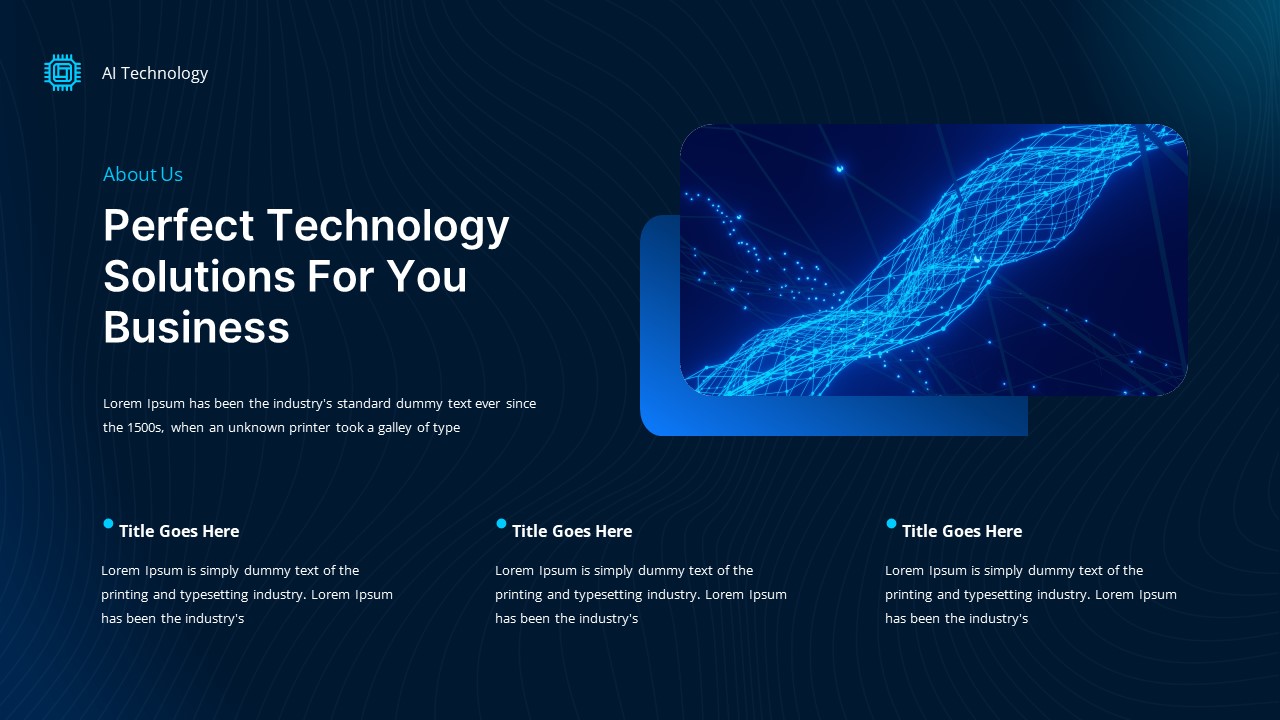 AI Technology

About Us

Perfect Technology Solutions For You Business

Lorem Ipsum has been the industry's standard dummy text ever since the 1500s, when an unknown printer took a galley of type

Title Goes Here

Lorem Ipsum is simply dummy text of the printing and typesetting industry. Lorem Ipsum has been the industry's

Title Goes Here

Lorem Ipsum is simply dummy text of the printing and typesetting industry. Lorem Ipsum has been the industry's

Title Goes Here

Lorem Ipsum is simply dummy text of the printing and typesetting industry. Lorem Ipsum has been the industry's